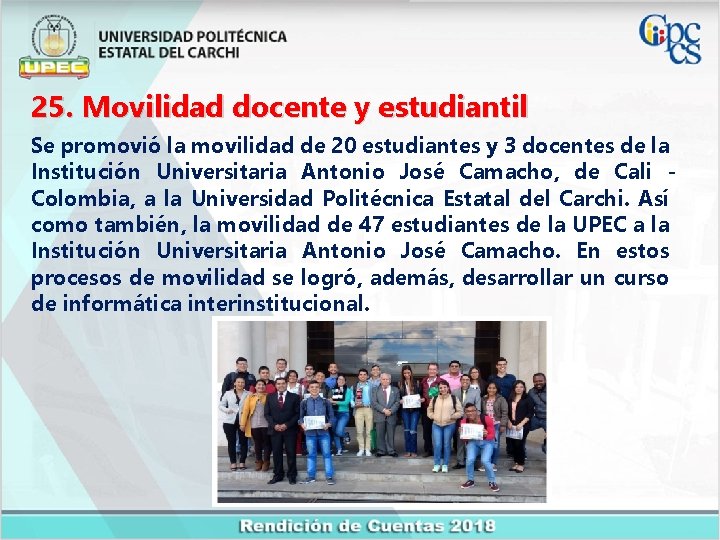 UPEC

UNIVERSIDAD POLITÉCNICA ESTATAL DEL CARCHI

Cpccs

25. Movilidad docente y estudiantil

Se promovió la movilidad de 20 estudiantes y 3 docentes de la Institución Universitaria Antonio José Camacho, de Cali - Colombia, a la Universidad Politécnica Estatal del Carchi. Así como también, la movilidad de 47 estudiantes de la UPEC a la Institución Universitaria Antonio José Camacho. En estos procesos de movilidad se logró, además, desarrollar un curso de informática interinstitucional.

Rendición de Cuentas 2018